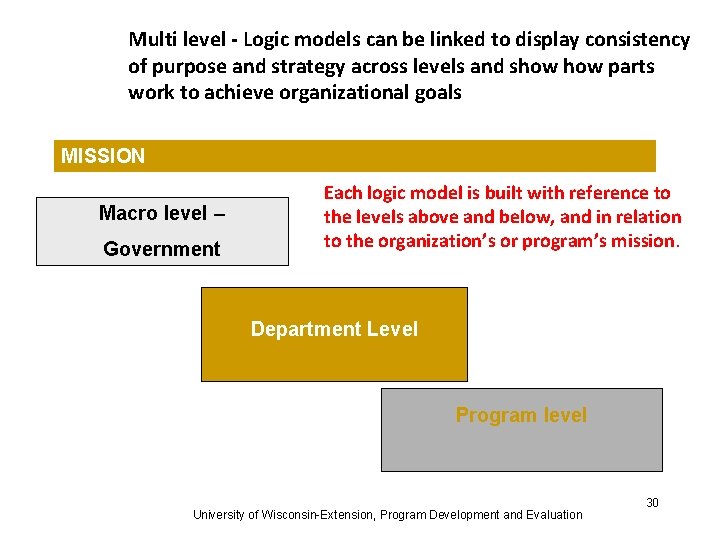 Multi level - Logic models can be linked to display consistency of purpose and strategy across levels and show how parts work to achieve organizational goals

MISSION

Macro level – Government

Each logic model is built with reference to the levels above and below, and in relation to the organization's or program's mission.

Department Level

Program level

30

University of Wisconsin-Extension, Program Development and Evaluation